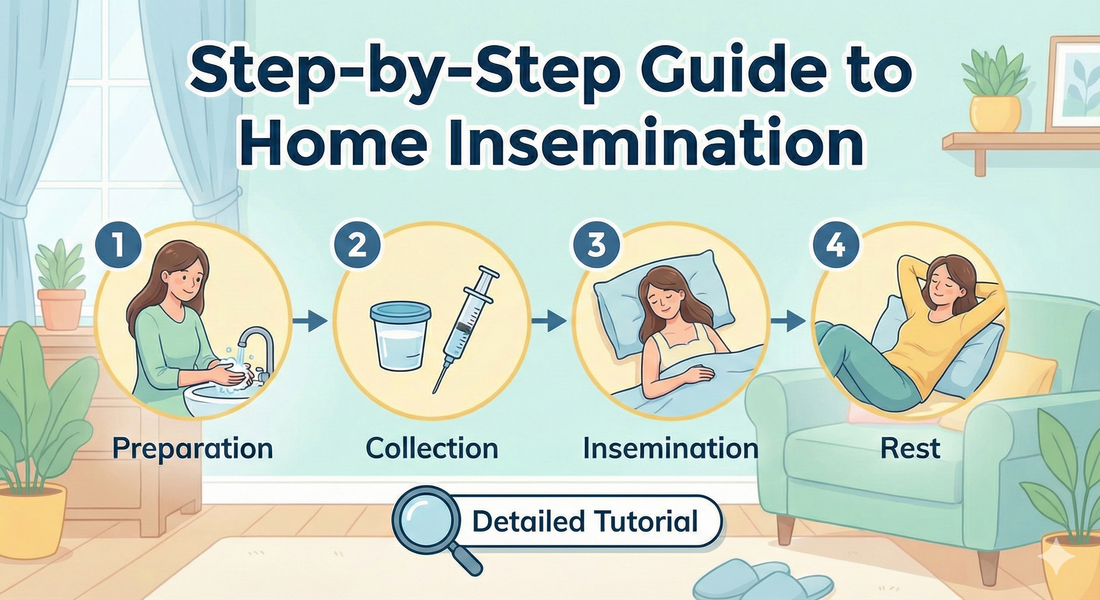 Step-by-Step Guide to Home Insemination

1
Preparation

2
Collection

3
Insemination

4
Rest

Detailed Tutorial